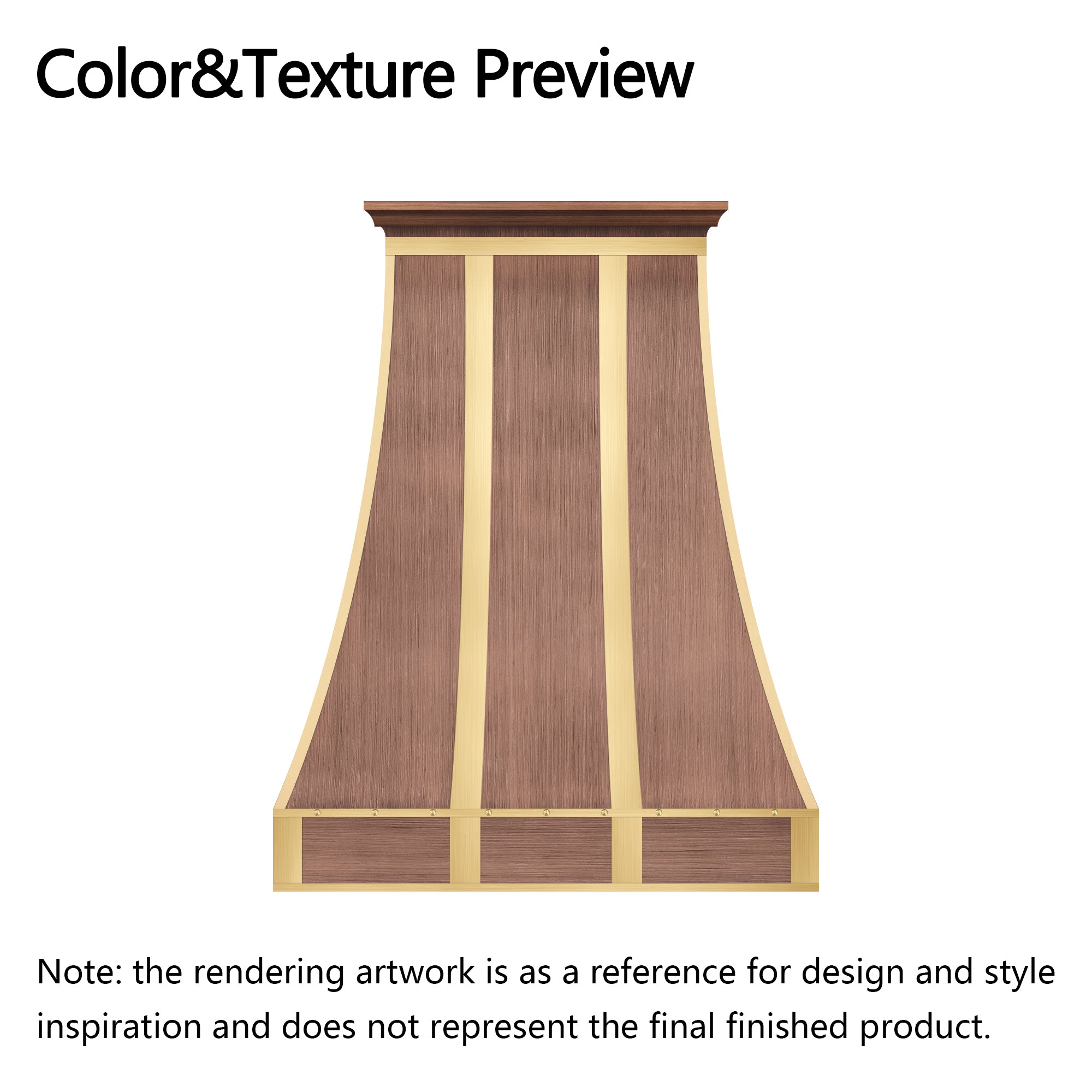 Color&Texture Preview

Note: the rendering artwork is as a reference for design and style inspiration and does not represent the final finished product.